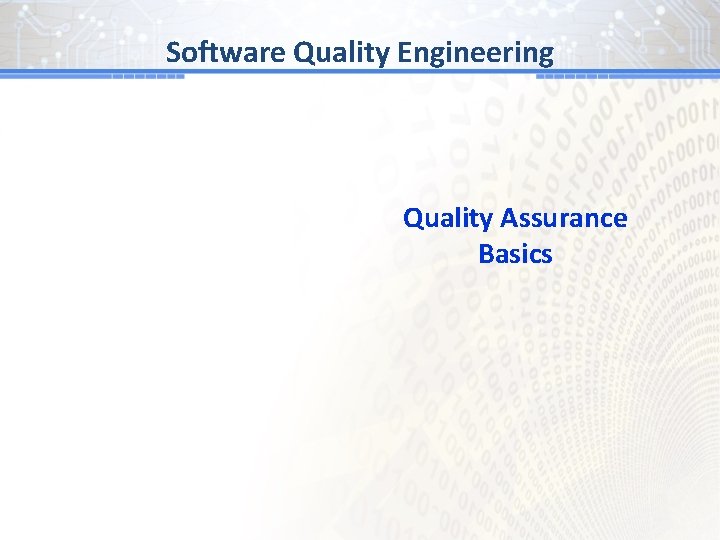 Software Quality Engineering

Quality Assurance
Basics